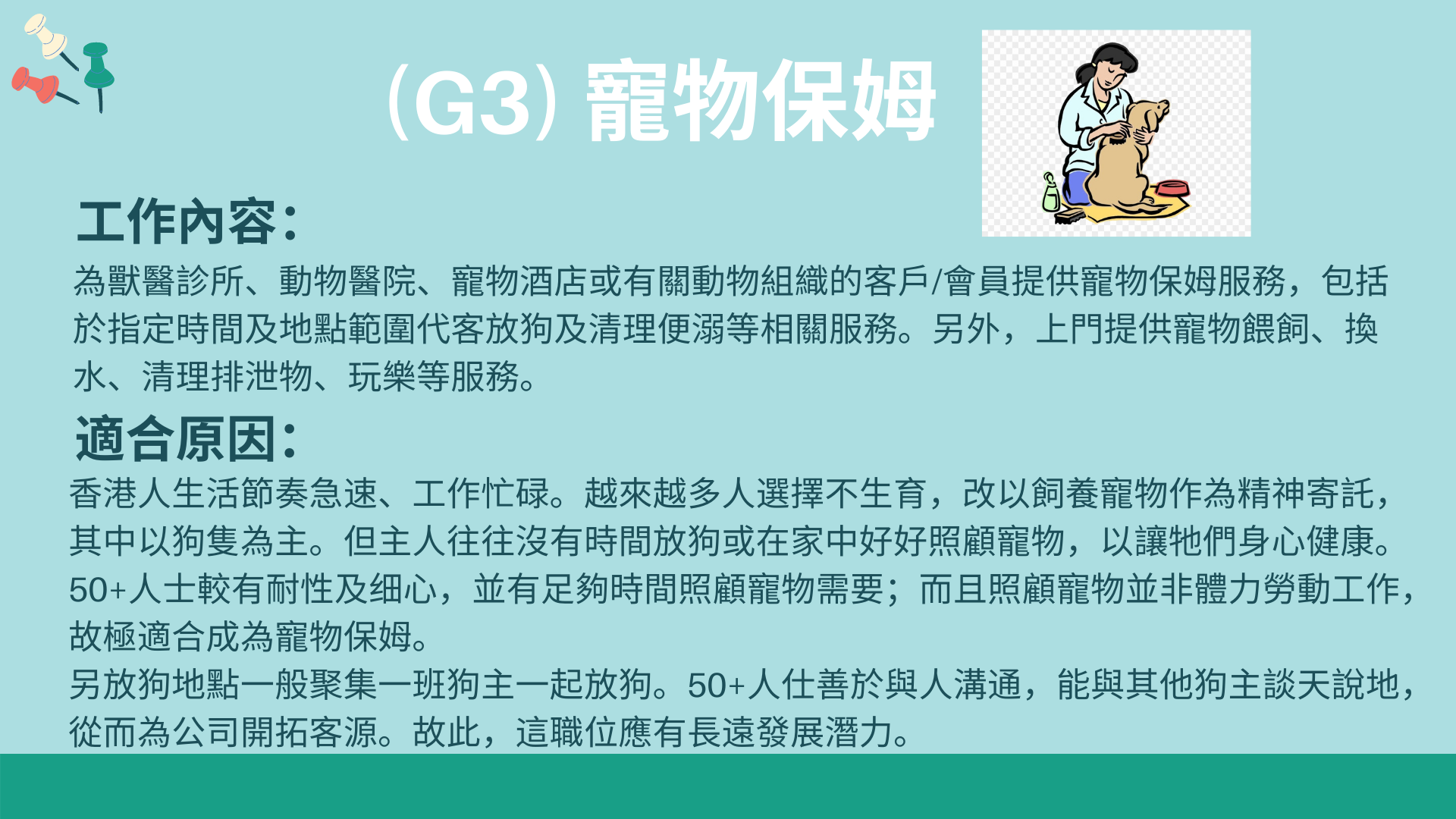 (G3) 寵物保姆

工作內容:
為獸醫診所、動物醫院、寵物酒店或有關動物組織的客戶/會員提供寵物保姆服務，包括於指定時間及地點範圍代客放狗及清理便溺等相關服務。另外，上門提供寵物餵飼、換水、清理排泄物、玩樂等服務。

適合原因:
香港人生活節奏急速、工作忙碌。越來越多人選擇不生育，改以飼養寵物作為精神寄託，其中以狗隻為主。但主人往往沒有時間放狗或在家中好好照顧寵物，以讓牠們身心健康。50+人士較有耐性及细心，並有足夠時間照顧寵物需要；而且照顧寵物並非體力勞動工作，故極適合成為寵物保姆。
另放狗地點一般聚集一班狗主一起放狗。50+人仕善於與人溝通，能與其他狗主談天說地，從而為公司開拓客源。故此，這職位應有長遠發展潛力。